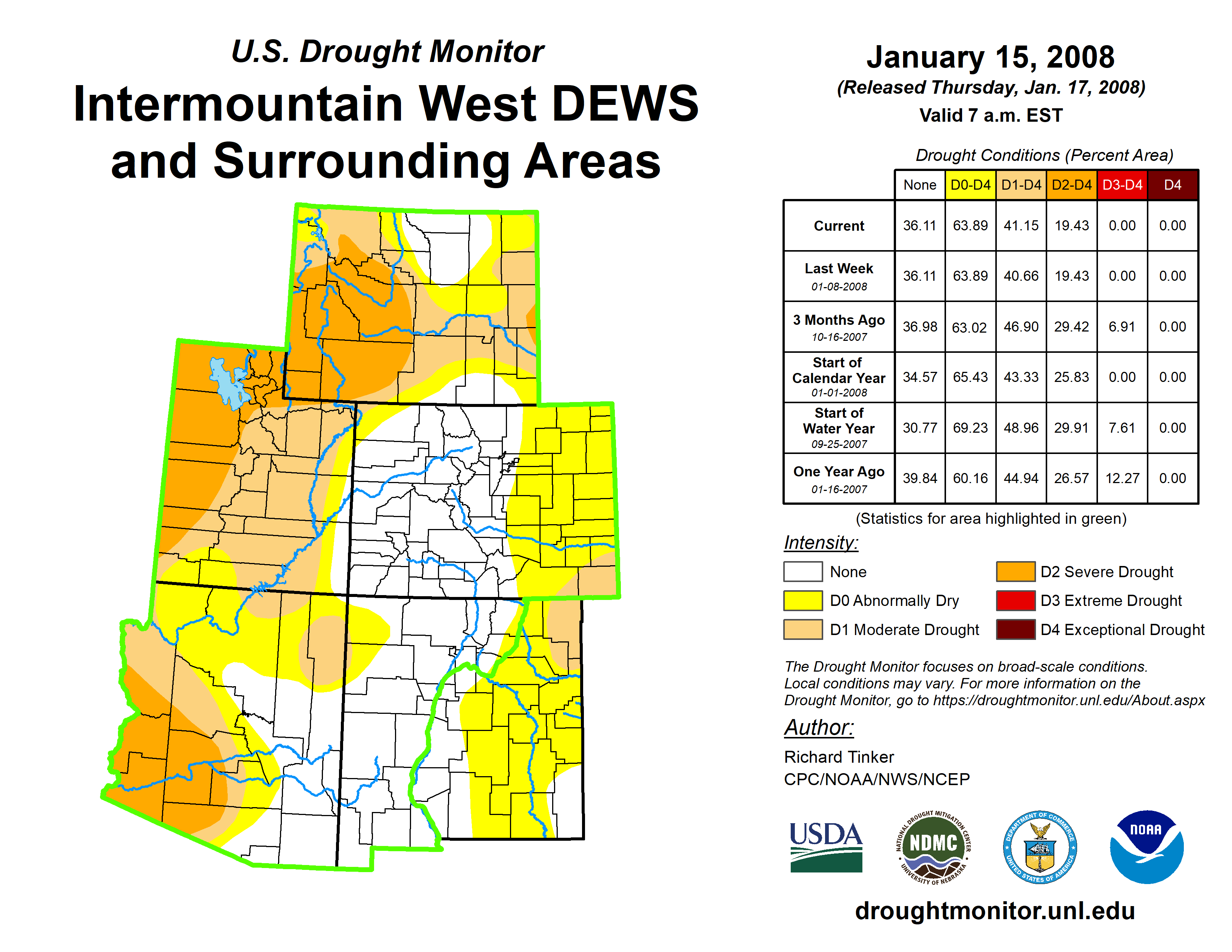 U.S. Drought Monitor

Intermountain West DEWS and Surrounding Areas

January 15, 2008

(Released Thursday, Jan. 17, 2008)

Valid 7 a.m. EST

Drought Conditions (Percent Area)

| | None | D0-D4 | D1-D4 | D2-D4 | D3-D4 | D4 |
|---|---|---|---|---|---|---|
| Current | 36.11 | 63.89 | 41.15 | 19.43 | 0.00 | 0.00 |
| Last Week 01-08-2008 | 36.11 | 63.89 | 40.66 | 19.43 | 0.00 | 0.00 |
| 3 Months Ago 10-16-2007 | 36.98 | 63.02 | 46.90 | 29.42 | 6.91 | 0.00 |
| Start of Calendar Year 01-01-2008 | 34.57 | 65.43 | 43.33 | 25.83 | 0.00 | 0.00 |
| Start of Water Year 09-25-2007 | 30.77 | 69.23 | 48.96 | 29.91 | 7.61 | 0.00 |
| One Year Ago 01-16-2007 | 39.84 | 60.16 | 44.94 | 26.57 | 12.27 | 0.00 |

(Statistics for area highlighted in green)

Intensity:

None
D0 Abnormally Dry
D1 Moderate Drought
D2 Severe Drought
D3 Extreme Drought
D4 Exceptional Drought

The Drought Monitor focuses on broad-scale conditions. Local conditions may vary. For more information on the Drought Monitor, go to https://droughtmonitor.unl.edu/About.aspx

Author:

Richard Tinker
CPC/NOAA/NWS/NCEP

USDA
NATIONAL DROUGHT MITIGATION CENTER NDMC UNIVERSITY OF NEBRASKA
DEPARTMENT OF COMMERCE UNITED STATES OF AMERICA
NOAA

droughtmonitor.unl.edu